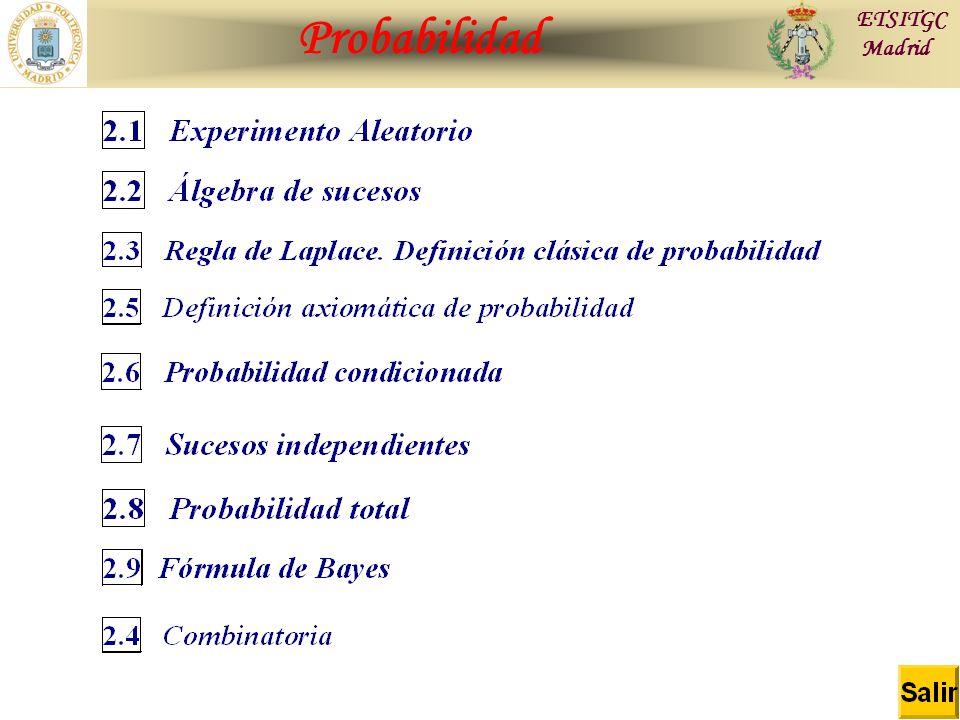 UNIVERSIDAD POLITÉCNICA MADRID

Probabilidad

ETSITGC
Madrid

2.1 Experimento Aleatorio

2.2 Álgebra de sucesos

2.3 Regla de Laplace. Definición clásica de probabilidad

2.5 Definición axiomática de probabilidad

2.6 Probabilidad condicionada

2.7 Sucesos independientes

2.8 Probabilidad total

2.9 Fórmula de Bayes

2.4 Combinatoria

Salir